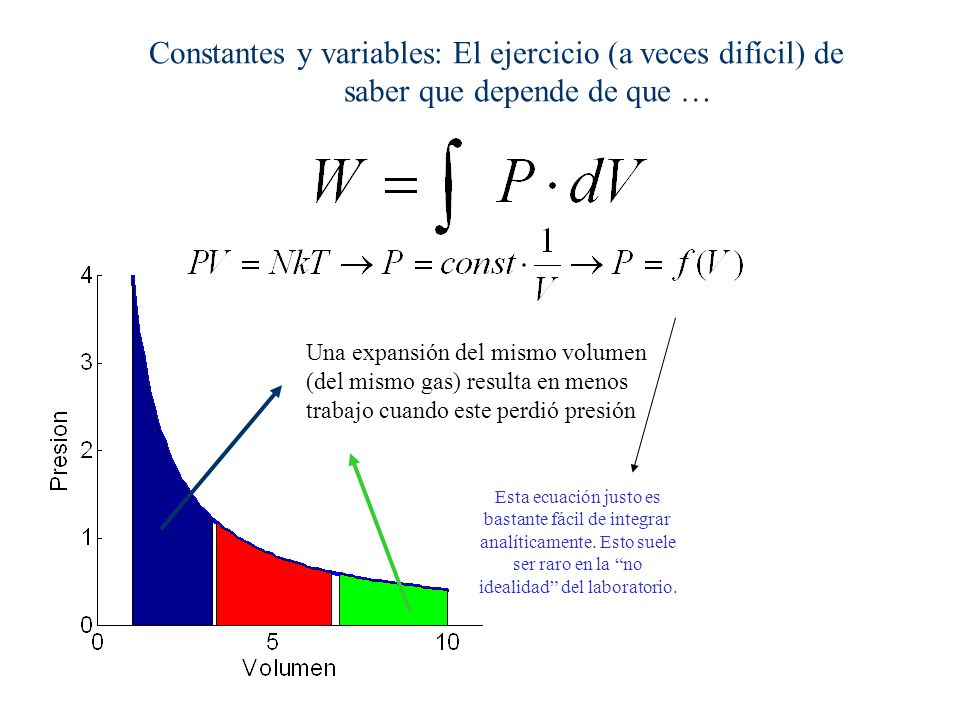 Constantes y variables: El ejercicio (a veces difícil) de saber que depende de que …

$W = \int P \cdot dV$

$PV = NkT \rightarrow P = const \cdot \frac{1}{V} \rightarrow P = f(V)$

Una expansión del mismo volumen (del mismo gas) resulta en menos trabajo cuando este perdió presión

Esta ecuación justo es bastante fácil de integrar analíticamente. Esto suele ser raro en la “no idealidad” del laboratorio.

4
3
2
1
0
Presion
0
5
10
Volumen